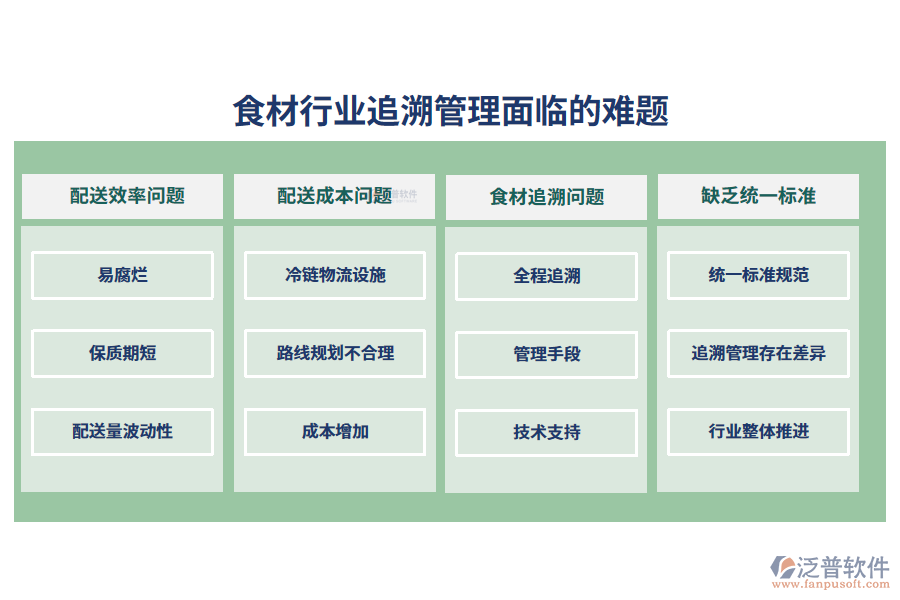 食材行业追溯管理面临的难题

配送效率问题

易腐烂

保质期短

配送量波动性

配送成本问题

冷链物流设施

路线规划不合理

成本增加

食材追溯问题

全程追溯

管理手段

技术支持

缺乏统一标准

统一标准规范

追溯管理存在差异

行业整体推进

泛普软件
www.fanpusoft.com